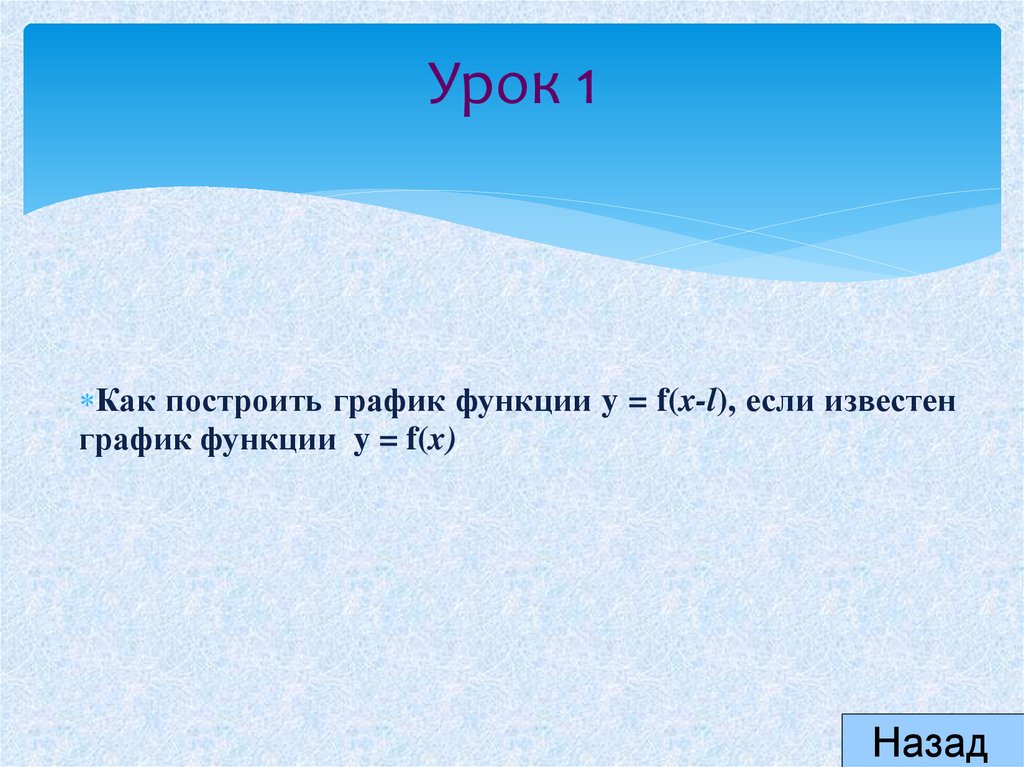 Урок 1

Как построить график функции $y = f(x-l)$, если известен график функции $y = f(x)$

Назад